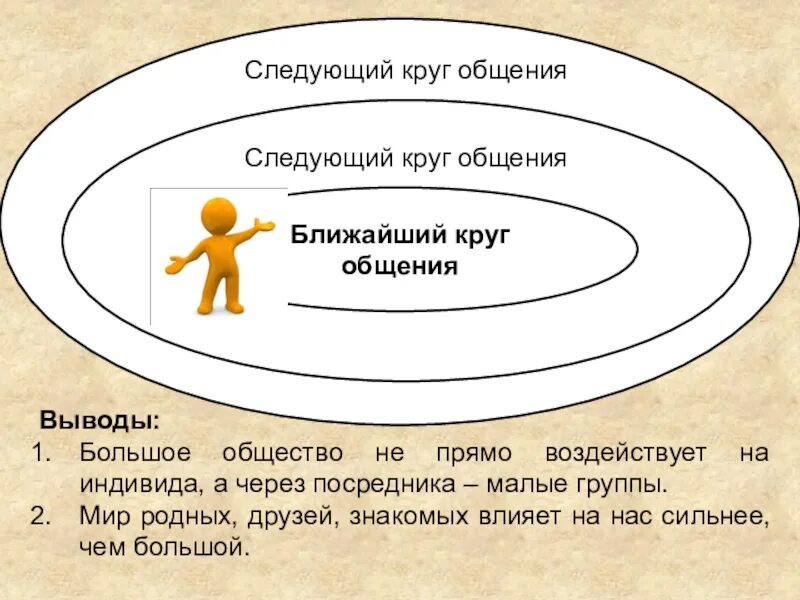 Следующий круг общения

Следующий круг общения

Ближайший круг общения

Выводы:
1. Большое общество не прямо воздействует на индивида, а через посредника – малые группы.
2. Мир родных, друзей, знакомых влияет на нас сильнее, чем большой.